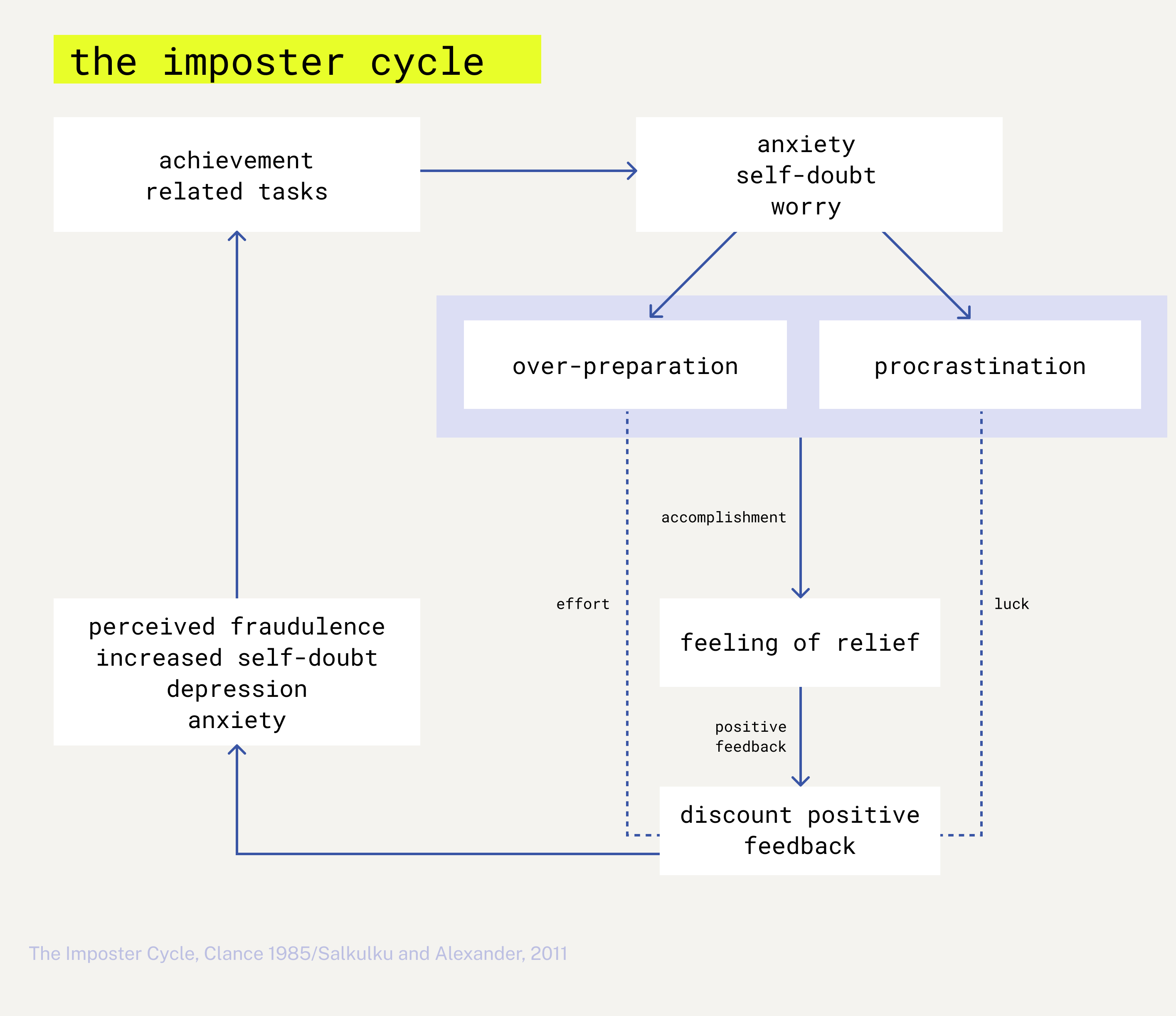 the imposter cycle

achievement related tasks

anxiety
self-doubt
worry

over-preparation

procrastination

accomplishment

effort

luck

feeling of relief

positive feedback

discount positive feedback

perceived fraudulence
increased self-doubt
depression
anxiety

The Imposter Cycle, Clance 1985/Salkulku and Alexander, 2011